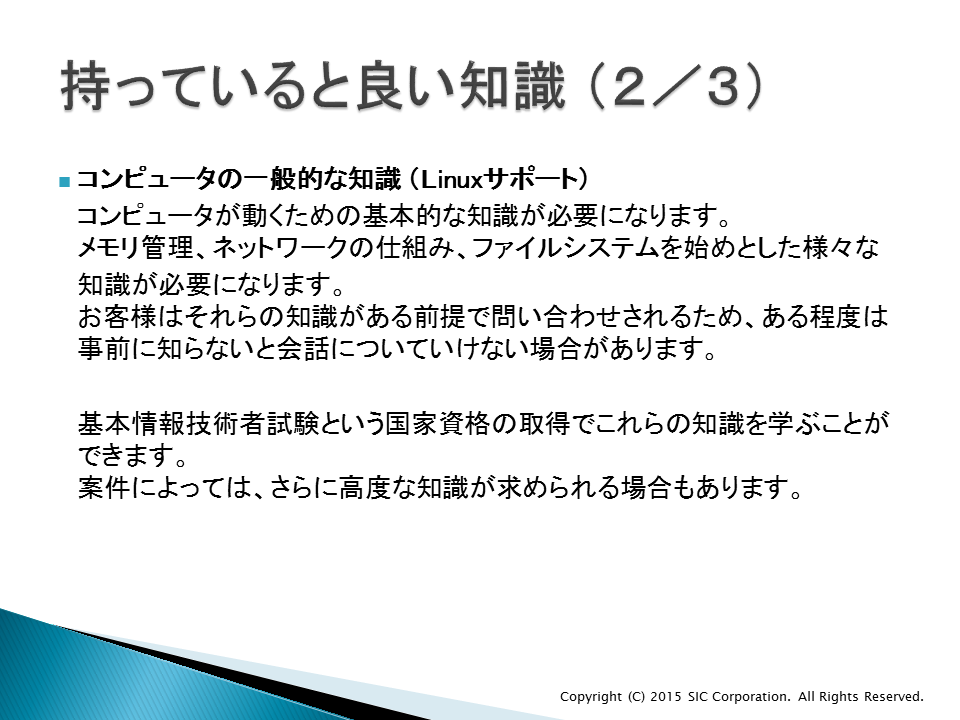 持っていると良い知識（２／３）

コンピュータの一般的な知識（Linuxサポート）

コンピュータが動くための基本的な知識が必要になります。
メモリ管理、ネットワークの仕組み、ファイルシステムを始めとした様々な知識が必要になります。
お客様はそれらの知識がある前提で問い合わせされるため、ある程度は事前に知らないと会話についていけない場合があります。

基本情報技術者試験という国家資格の取得でこれらの知識を学ぶことができます。
案件によっては、さらに高度な知識が求められる場合もあります。

Copyright (C) 2015 SIC Corporation. All Rights Reserved.